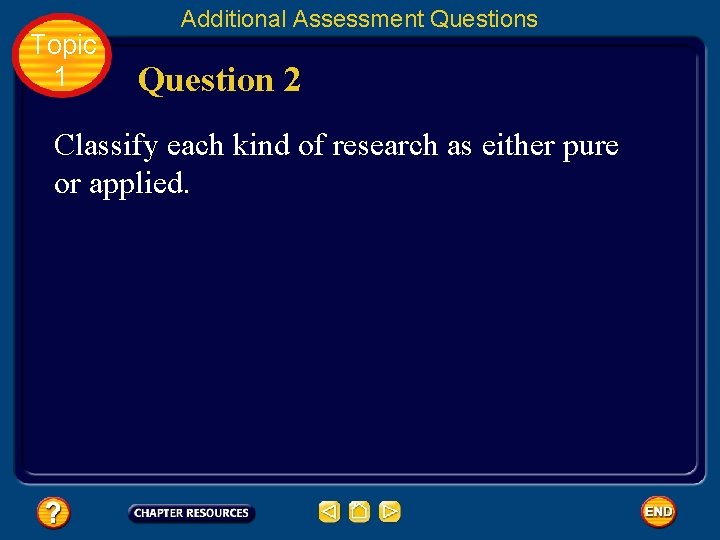 Additional Assessment Questions

Topic 1

Question 2

Classify each kind of research as either pure or applied.

?

CHAPTER RESOURCES

END